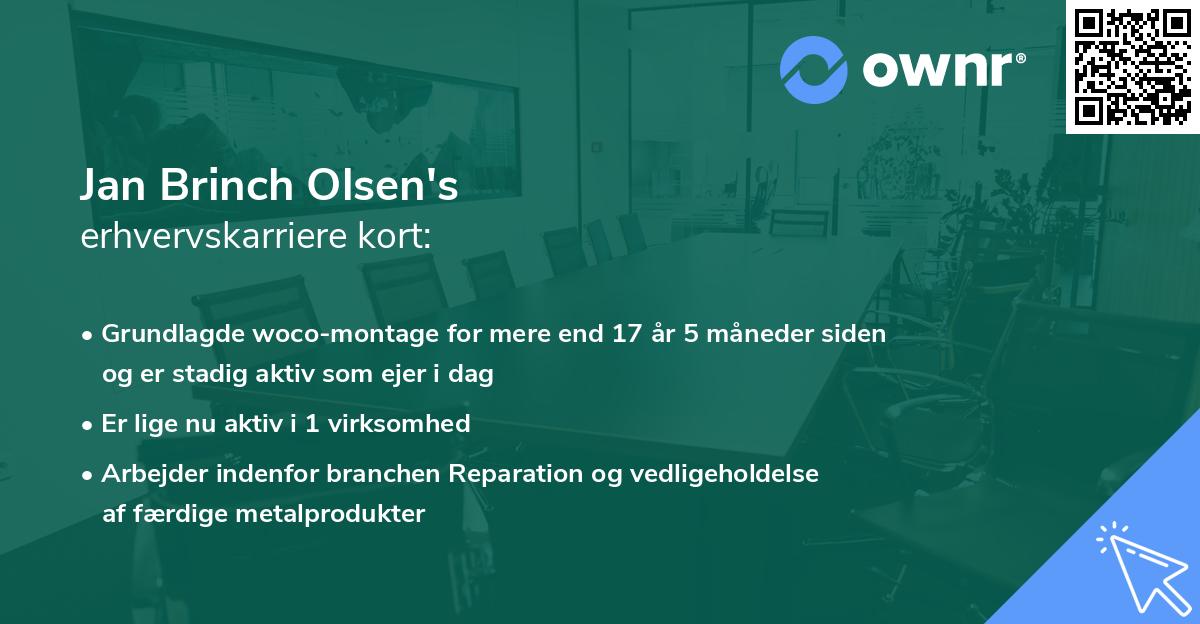 ownr®

Jan Brinch Olsen's
erhvervskarriere kort:

• Grundlagde woco-montage for mere end 17 år 5 måneder siden og er stadig aktiv som ejer i dag
• Er lige nu aktiv i 1 virksomhed
• Arbejder indenfor branchen Reparation og vedligeholdelse af færdige metalprodukter